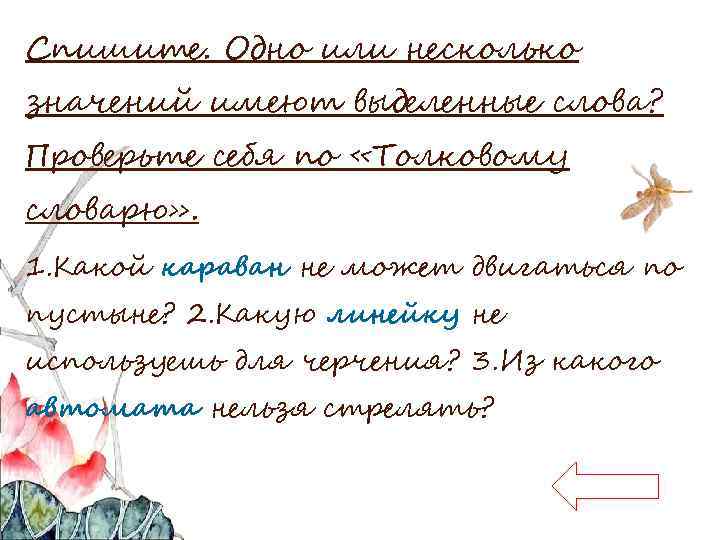 Спишите. Одно или несколько значений имеют выделенные слова? Проверьте себя по «Толковому словарю».

1.Какой караван не может двигаться по пустыне? 2.Какую линейку не используешь для черчения? 3.Из какого автомата нельзя стрелять?